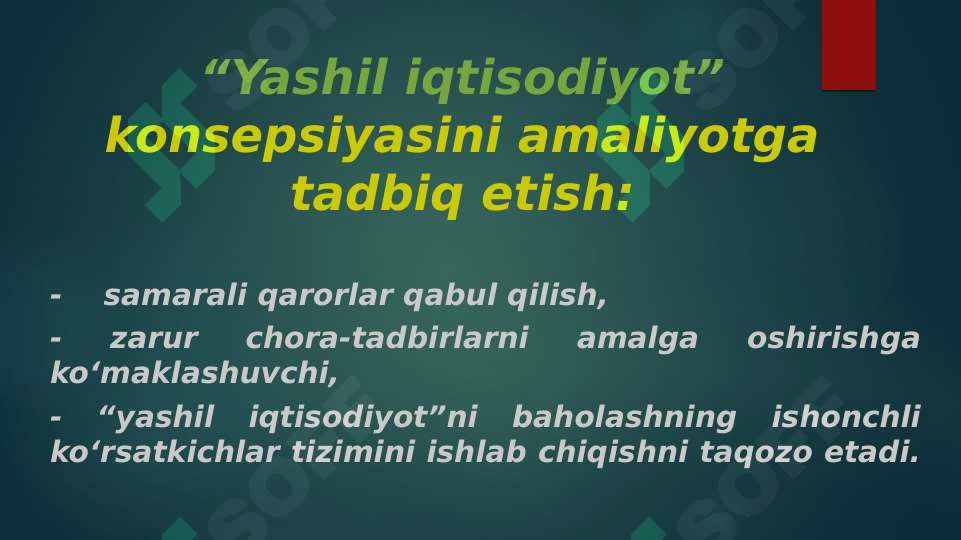 “Yashil iqtisodiyot” konsepsiyasini amaliyotga tadbiq etish:

- samarali qarorlar qabul qilish,

- zarur chora-tadbirlarni amalga oshirishga ko‘maklashuvchi,

- “yashil iqtisodiyot”ni baholashning ishonchli ko‘rsatkichlar tizimini ishlab chiqishni taqozo etadi.